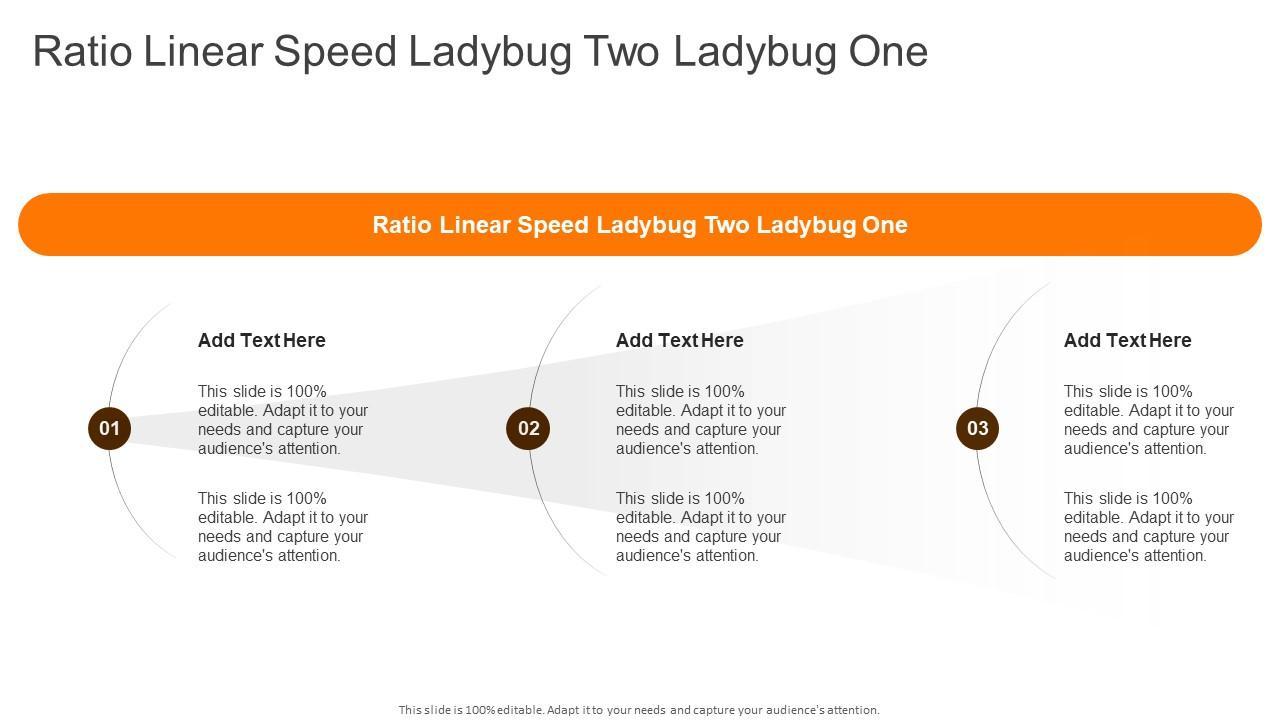 Ratio Linear Speed Ladybug Two Ladybug One

Ratio Linear Speed Ladybug Two Ladybug One

01

Add Text Here

This slide is 100% editable. Adapt it to your needs and capture your audience's attention.

This slide is 100% editable. Adapt it to your needs and capture your audience's attention.

02

Add Text Here

This slide is 100% editable. Adapt it to your needs and capture your audience's attention.

This slide is 100% editable. Adapt it to your needs and capture your audience's attention.

03

Add Text Here

This slide is 100% editable. Adapt it to your needs and capture your audience's attention.

This slide is 100% editable. Adapt it to your needs and capture your audience's attention.

This slide is 100% editable. Adapt it to your needs and capture your audience's attention.